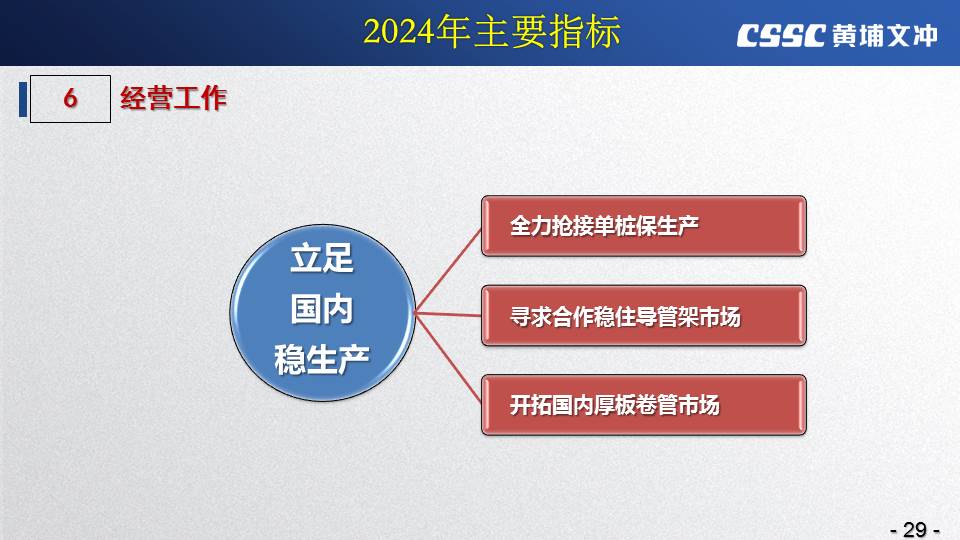 2024年主要指标

CSSC 黄埔文冲

6 经营工作

立足
国内
稳生产

全力抢接单桩保生产

寻求合作稳住导管架市场

开拓国内厚板卷管市场

- 29 -